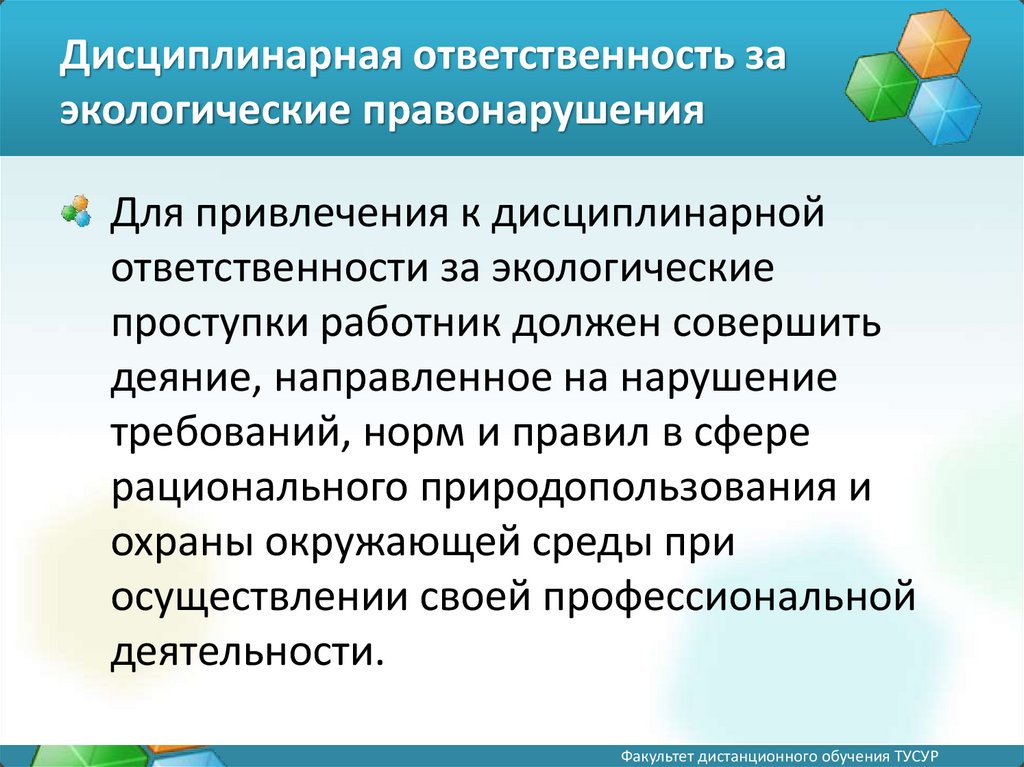 Дисциплинарная ответственность за экологические правонарушения

Для привлечения к дисциплинарной ответственности за экологические проступки работник должен совершить деяние, направленное на нарушение требований, норм и правил в сфере рационального природопользования и охраны окружающей среды при осуществлении своей профессиональной деятельности.

Факультет дистанционного обучения ТУСУР